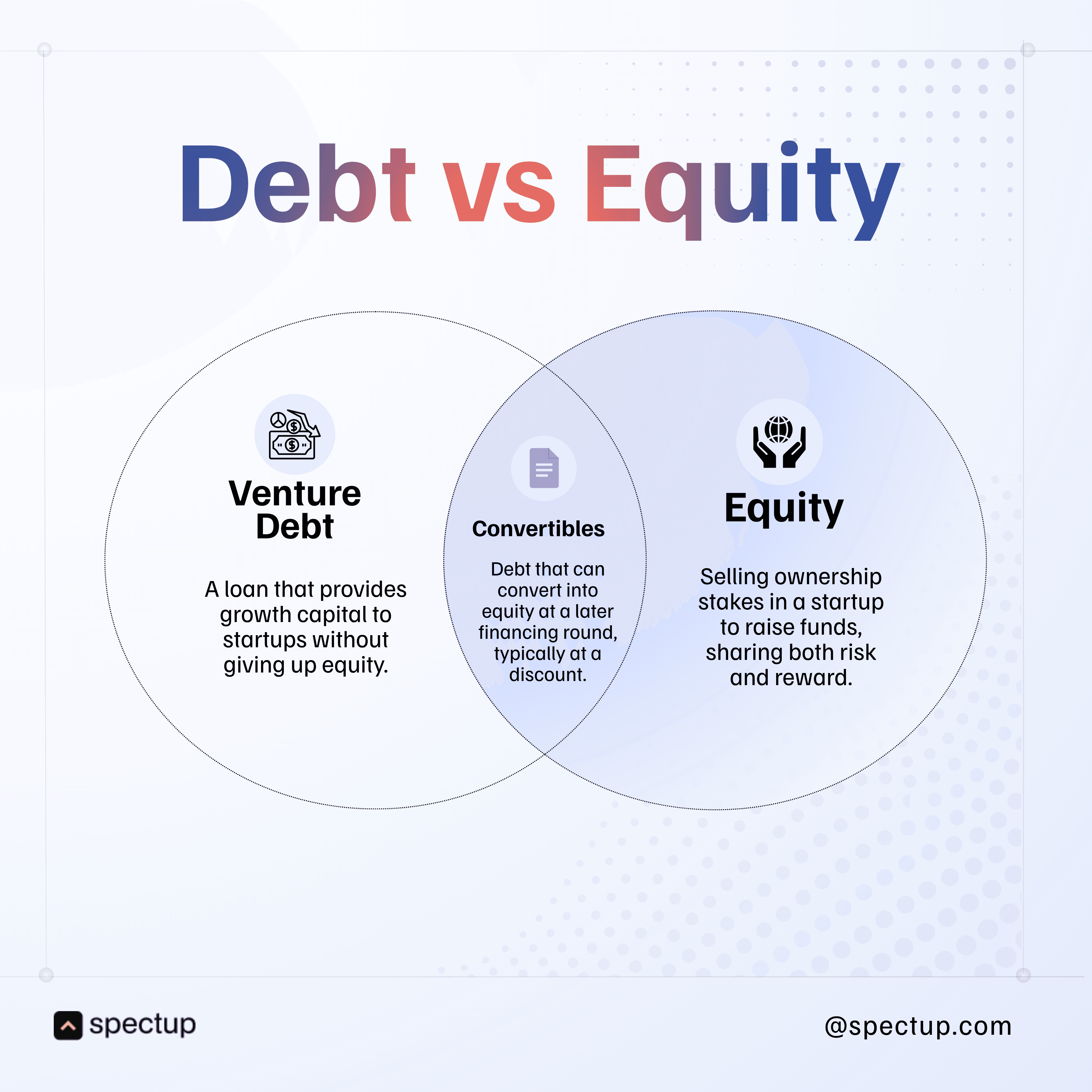 Debt vs Equity

Venture Debt

A loan that provides growth capital to startups without giving up equity.

Convertibles

Debt that can convert into equity at a later financing round, typically at a discount.

Equity

Selling ownership stakes in a startup to raise funds, sharing both risk and reward.

spectup

@spectup.com